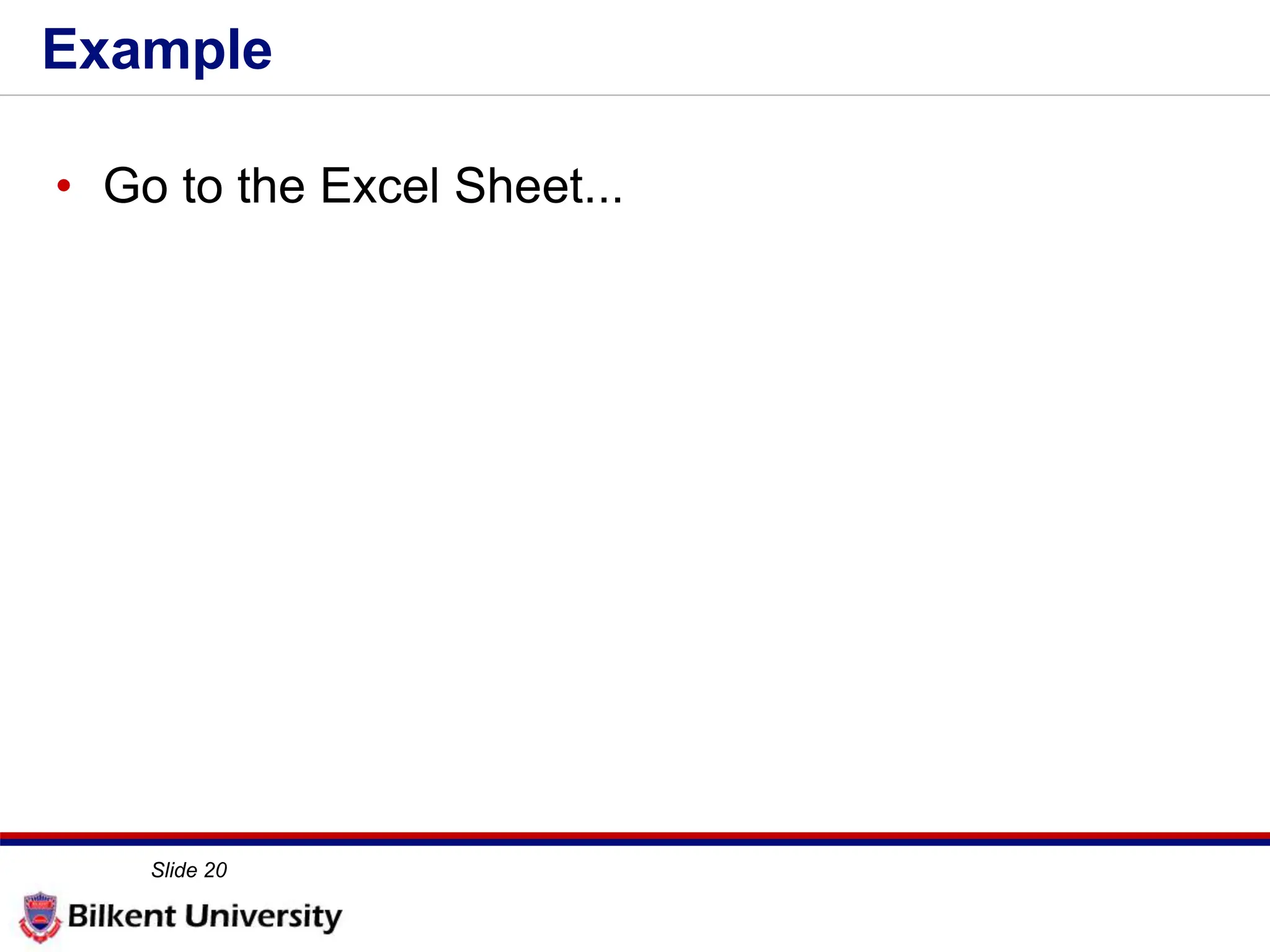 Example

• Go to the Excel Sheet...

Slide 20

Bilkent University